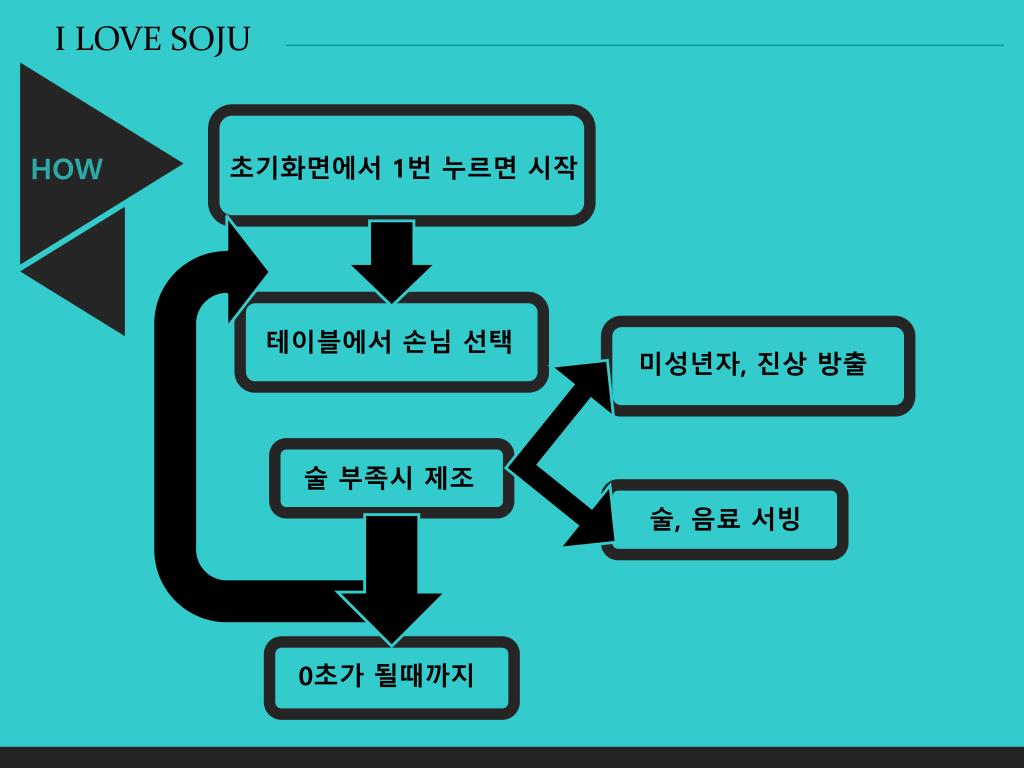 I LOVE SOJU

HOW

초기화면에서 1번 누르면 시작

테이블에서 손님 선택

미성년자, 진상 방출

술 부족시 제조

술, 음료 서빙

0초가 될때까지